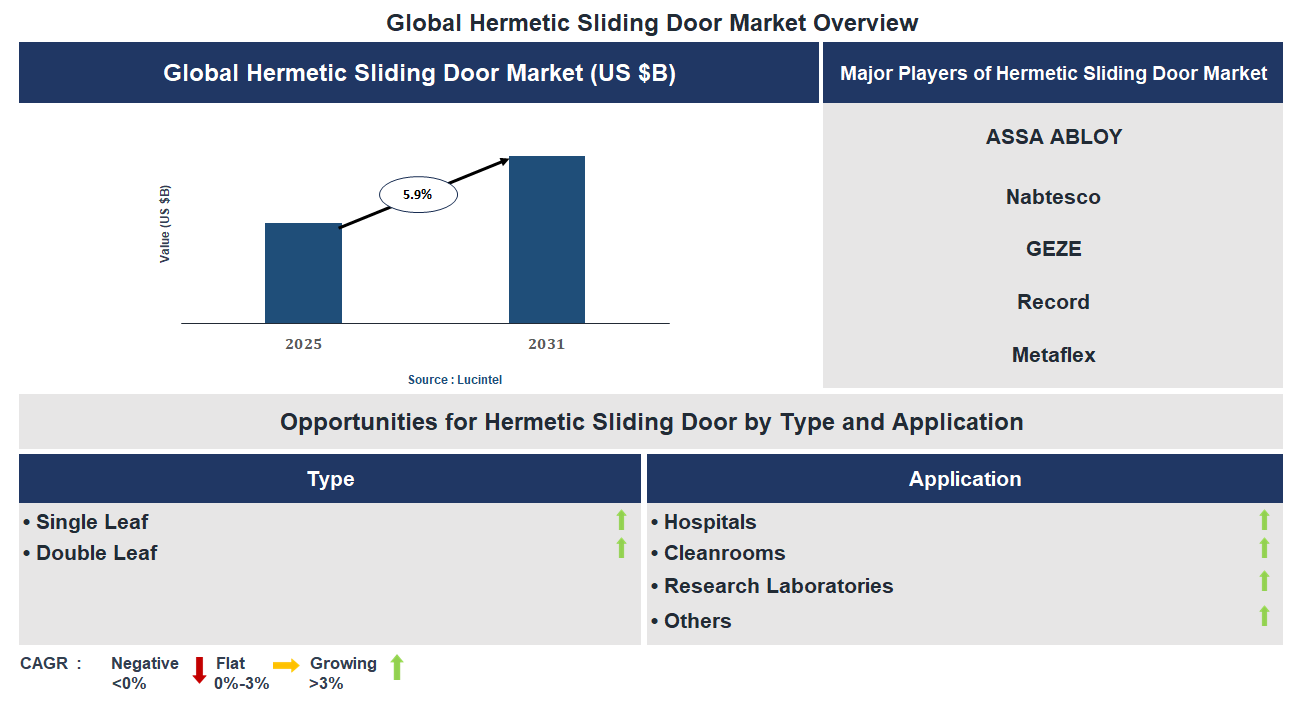 Global Hermetic Sliding Door Market Overview

Global Hermetic Sliding Door Market (US $B)

Value (US $B)

5.9%

2025

2031

Source : Lucintel

Major Players of Hermetic Sliding Door Market

ASSA ABLOY

Nabtesco

GEZE

Record

Metaflex

Opportunities for Hermetic Sliding Door by Type and Application

Type

• Single Leaf
• Double Leaf

Application

• Hospitals
• Cleanrooms
• Research Laboratories
• Others

CAGR : Negative <0% Flat 0%-3% Growing >3%